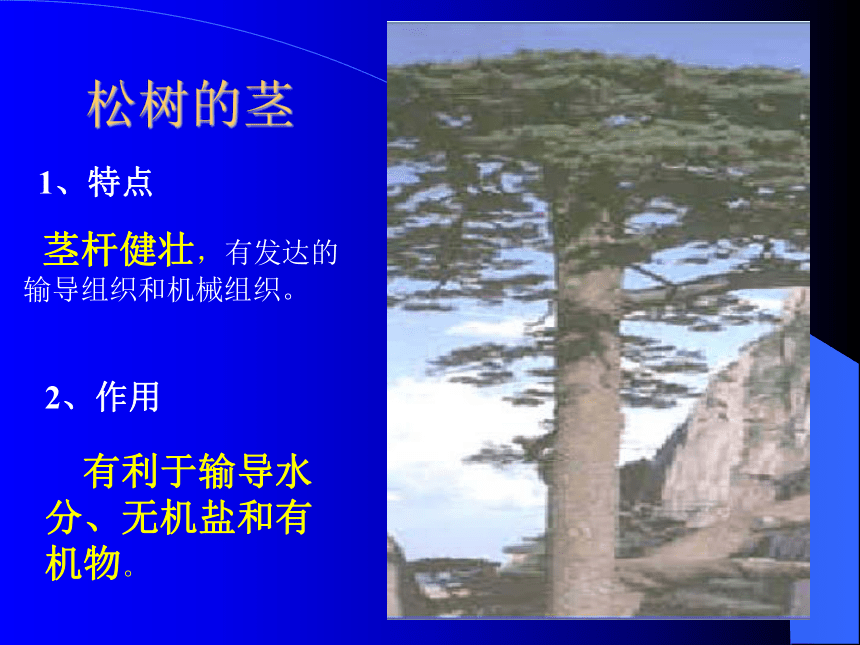 松树的茎

1、特点

茎杆健壮，有发达的输导组织和机械组织。

2、作用

有利于输导水分、无机盐和有机物。